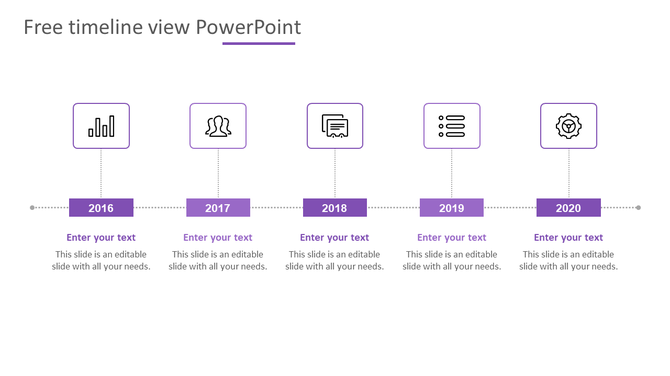 Free timeline view PowerPoint

2016

Enter your text

This slide is an editable slide with all your needs.

2017

Enter your text

This slide is an editable slide with all your needs.

2018

Enter your text

This slide is an editable slide with all your needs.

2019

Enter your text

This slide is an editable slide with all your needs.

2020

Enter your text

This slide is an editable slide with all your needs.